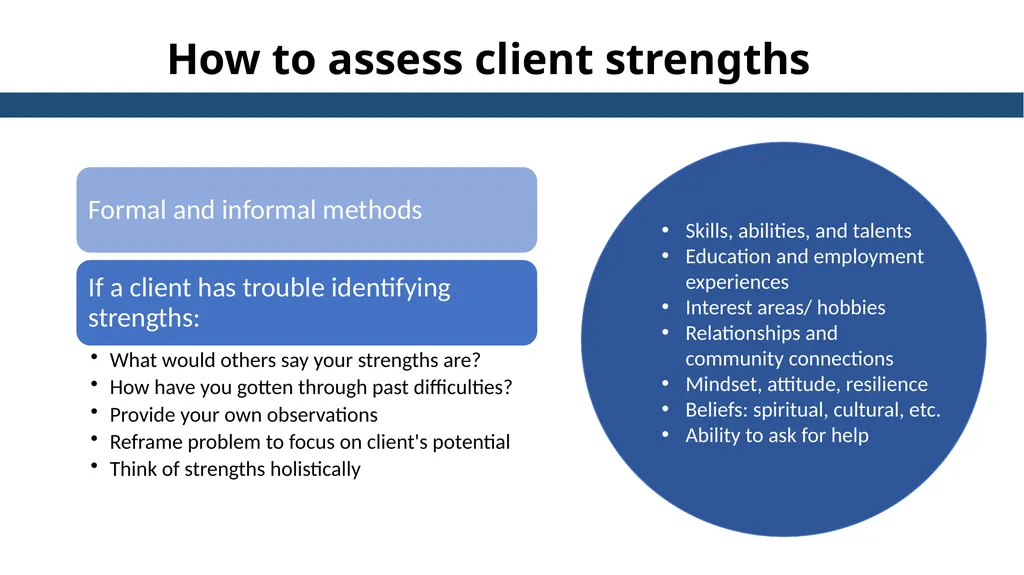 How to assess client strengths

Formal and informal methods

If a client has trouble identifying strengths:

• What would others say your strengths are?
• How have you gotten through past difficulties?
• Provide your own observations
• Reframe problem to focus on client's potential
• Think of strengths holistically

• Skills, abilities, and talents
• Education and employment experiences
• Interest areas/ hobbies
• Relationships and community connections
• Mindset, attitude, resilience
• Beliefs: spiritual, cultural, etc.
• Ability to ask for help